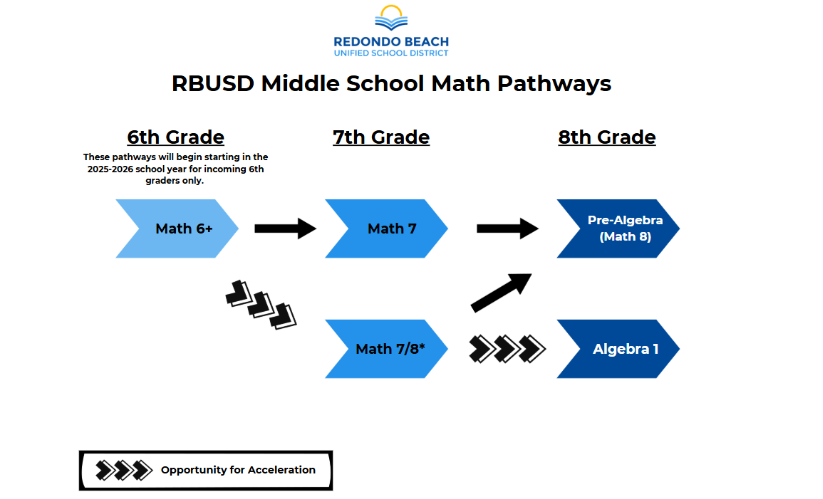 REDONDO BEACH
UNIFIED SCHOOL DISTRICT

RBUSD Middle School Math Pathways

6th Grade
These pathways will begin starting in the 2025-2026 school year for incoming 6th graders only.

7th Grade

8th Grade

Math 6+

Math 7

Pre-Algebra (Math 8)

Math 7/8*

Algebra 1

Opportunity for Acceleration